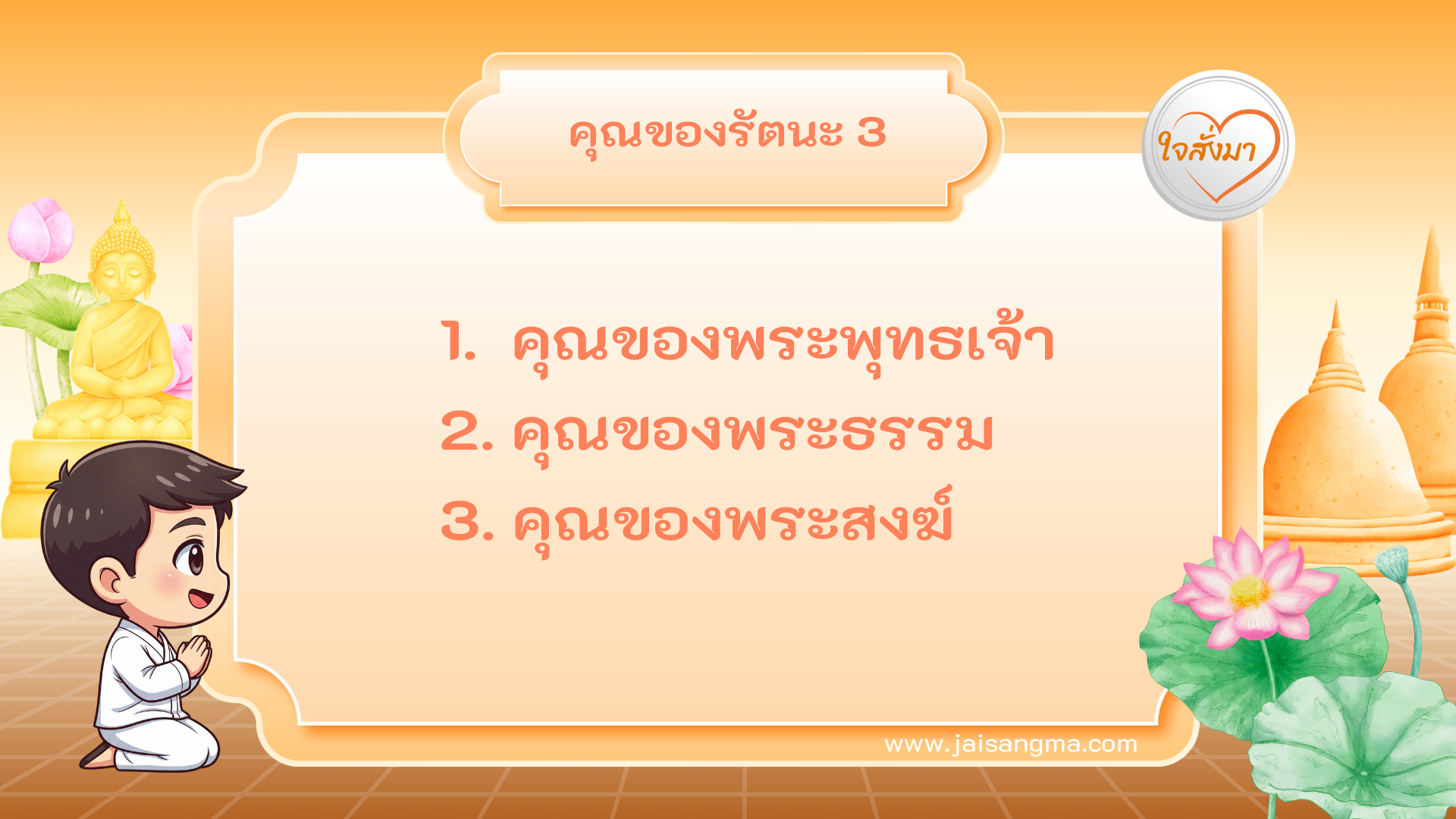 คุณของรัตนะ 3

ใจสั่งมา

1. คุณของพระพุทธเจ้า
2. คุณของพระธรรม
3. คุณของพระสงฆ์

www.jaisangma.com